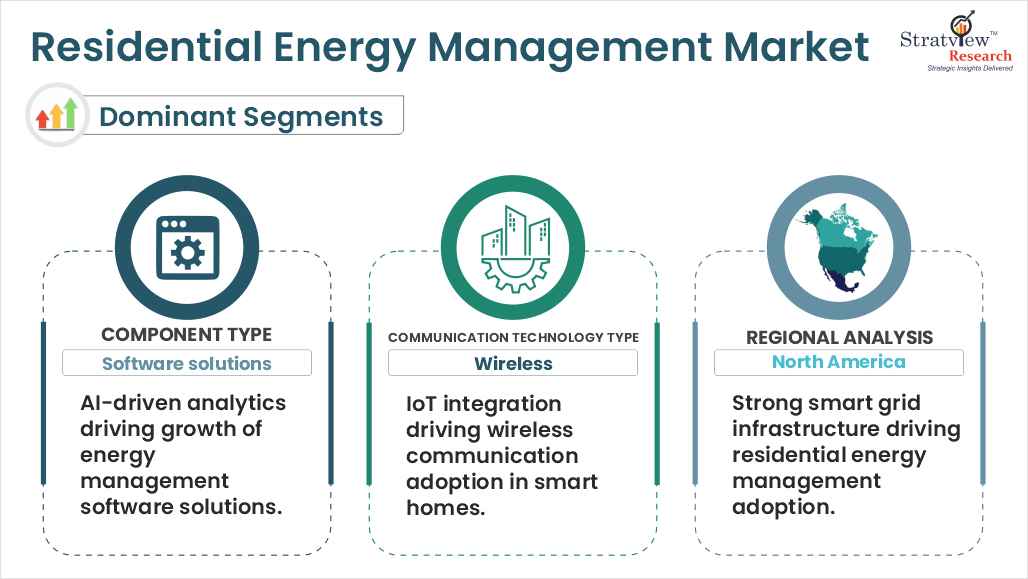 Residential Energy Management Market

Stratview™ Research
Strategic Insights Delivered

Dominant Segments

COMPONENT TYPE
Software solutions
AI-driven analytics driving growth of energy management software solutions.

COMMUNICATION TECHNOLOGY TYPE
Wireless
IoT integration driving wireless communication adoption in smart homes.

REGIONAL ANALYSIS
North America
Strong smart grid infrastructure driving residential energy management adoption.